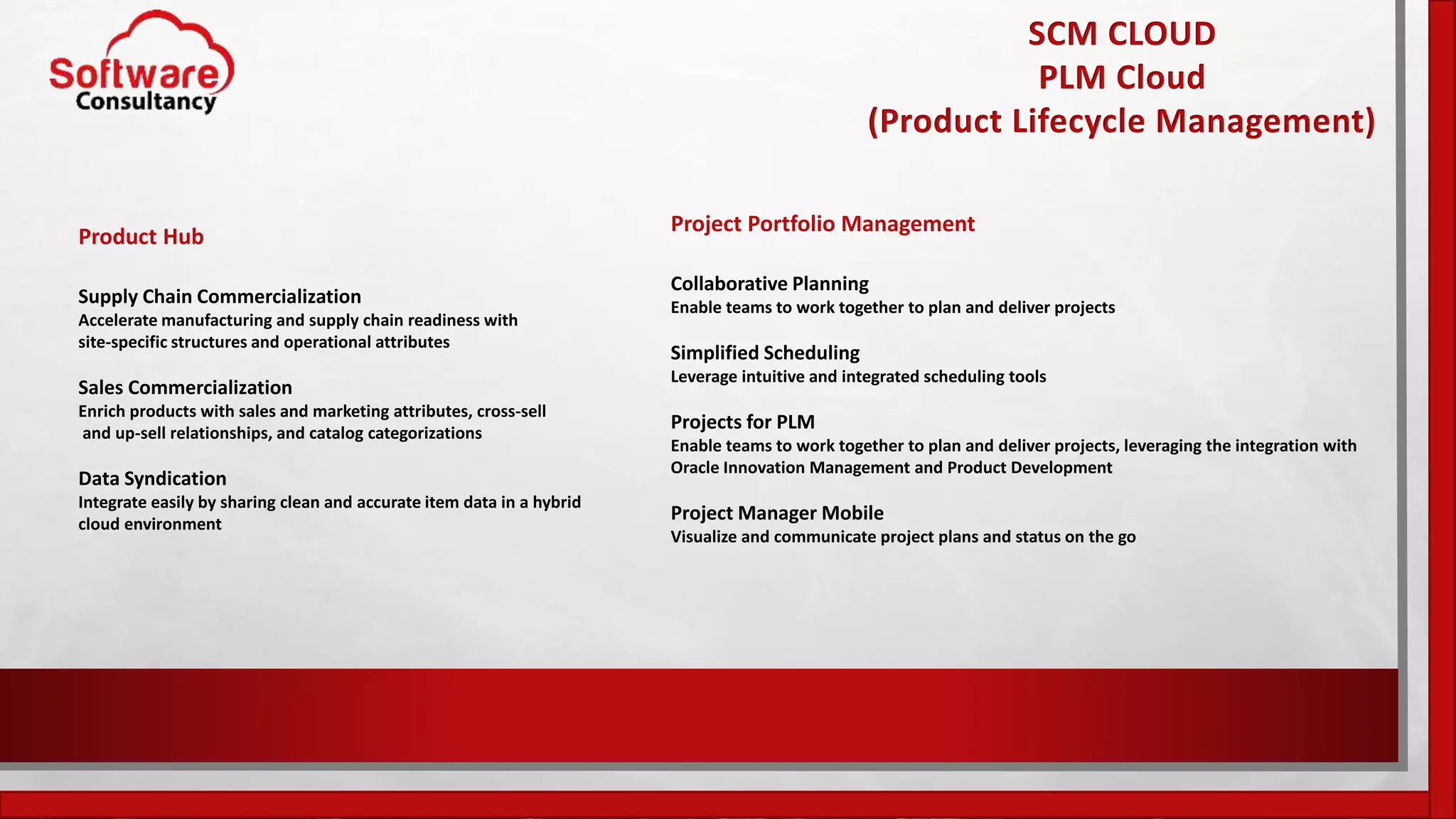 Software Consultancy

SCM CLOUD
PLM Cloud
(Product Lifecycle Management)

Product Hub

Supply Chain Commercialization
Accelerate manufacturing and supply chain readiness with site-specific structures and operational attributes

Sales Commercialization
Enrich products with sales and marketing attributes, cross-sell and up-sell relationships, and catalog categorizations

Data Syndication
Integrate easily by sharing clean and accurate item data in a hybrid cloud environment

Project Portfolio Management

Collaborative Planning
Enable teams to work together to plan and deliver projects

Simplified Scheduling
Leverage intuitive and integrated scheduling tools

Projects for PLM
Enable teams to work together to plan and deliver projects, leveraging the integration with Oracle Innovation Management and Product Development

Project Manager Mobile
Visualize and communicate project plans and status on the go